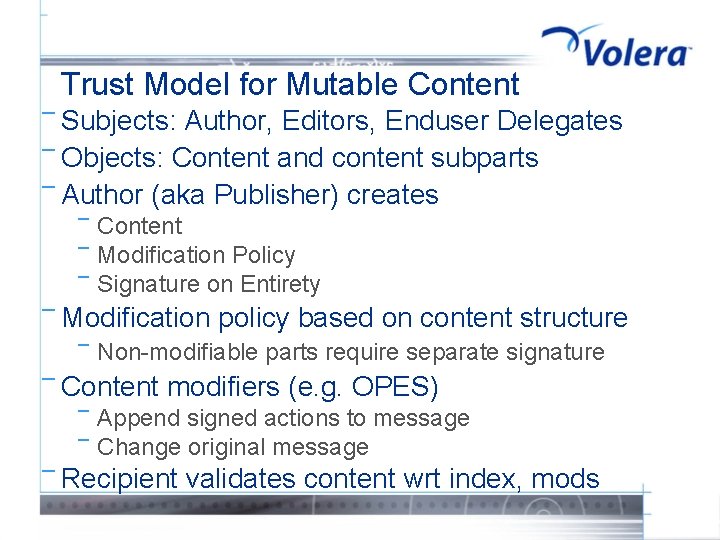 Volera

Trust Model for Mutable Content

– Subjects: Author, Editors, Enduser Delegates
– Objects: Content and content subparts
– Author (aka Publisher) creates
  – Content
  – Modification Policy
  – Signature on Entirety
– Modification policy based on content structure
  – Non-modifiable parts require separate signature
– Content modifiers (e.g. OPES)
  – Append signed actions to message
  – Change original message
– Recipient validates content wrt index, mods